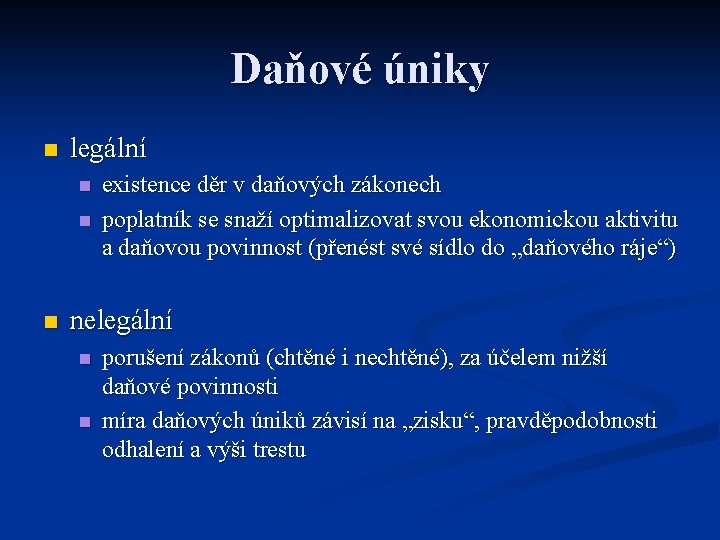 Daňové úniky

legální

existence děr v daňových zákonech

poplatník se snaží optimalizovat svou ekonomickou aktivitu a daňovou povinnost (přenést své sídlo do „daňového ráje“)

nelegální

porušení zákonů (chtěné i nechtěné), za účelem nižší daňové povinnosti

míra daňových úniků závisí na „zisku“, pravděpodobnosti odhalení a výši trestu